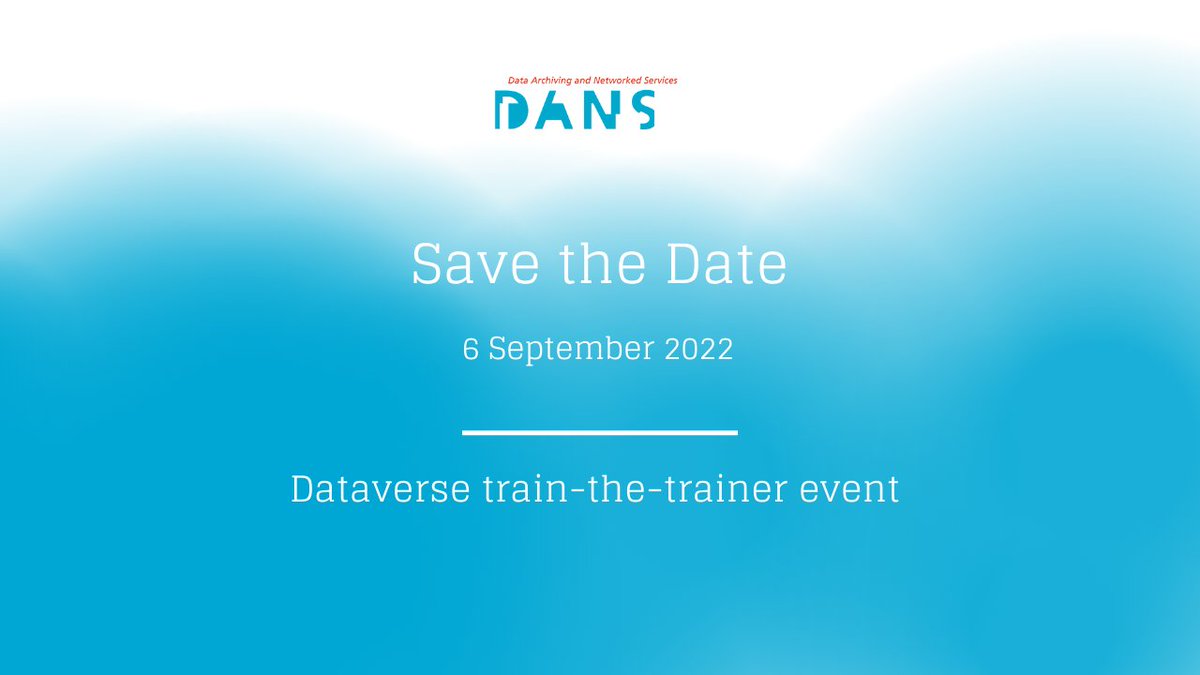 Data Archiving and Networked Services
DANS

Save the Date

6 September 2022

Dataverse train-the-trainer event